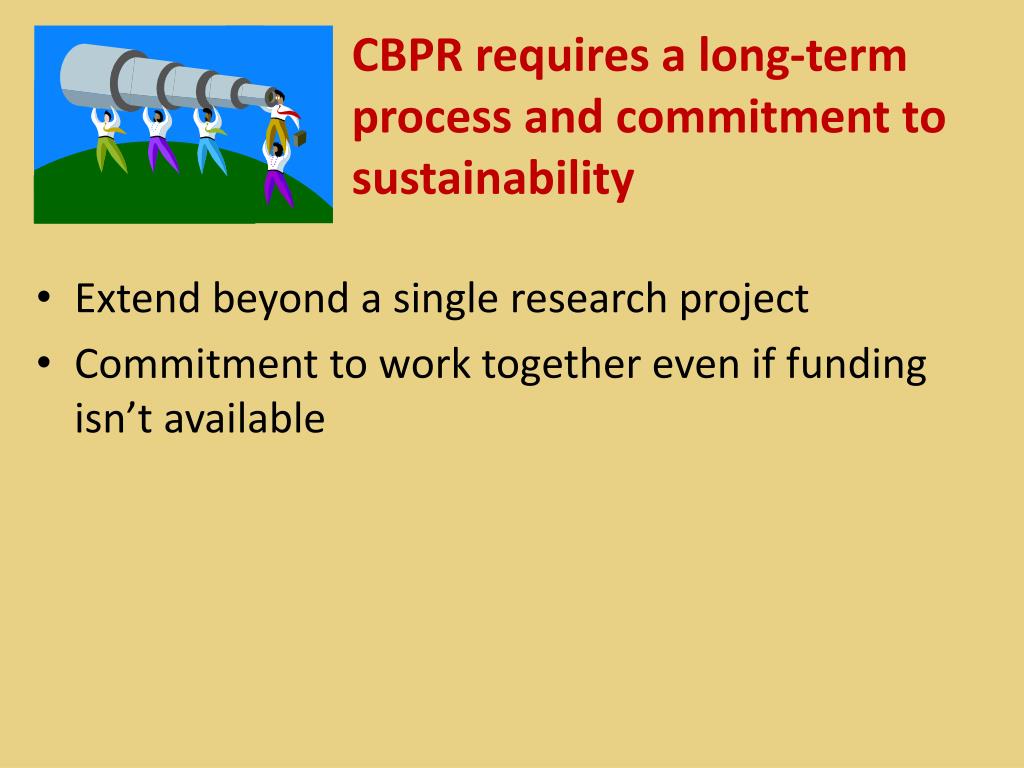 CBPR requires a long-term process and commitment to sustainability

• Extend beyond a single research project
• Commitment to work together even if funding isn’t available